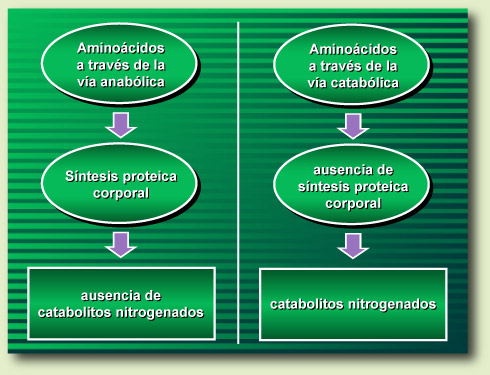 Aminoácidos a través de la vía anabólica

Síntesis proteica corporal

ausencia de catabolitos nitrogenados

Aminoácidos a través de la vía catabólica

ausencia de síntesis proteica corporal

catabolitos nitrogenados